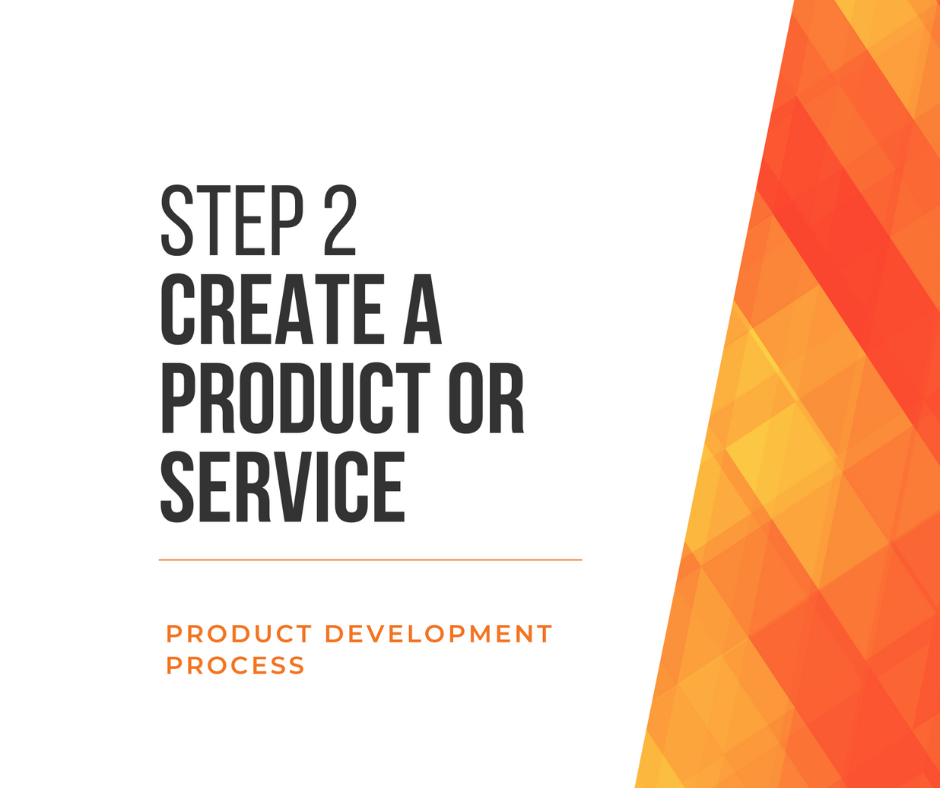 STEP 2
CREATE A PRODUCT OR SERVICE

PRODUCT DEVELOPMENT PROCESS